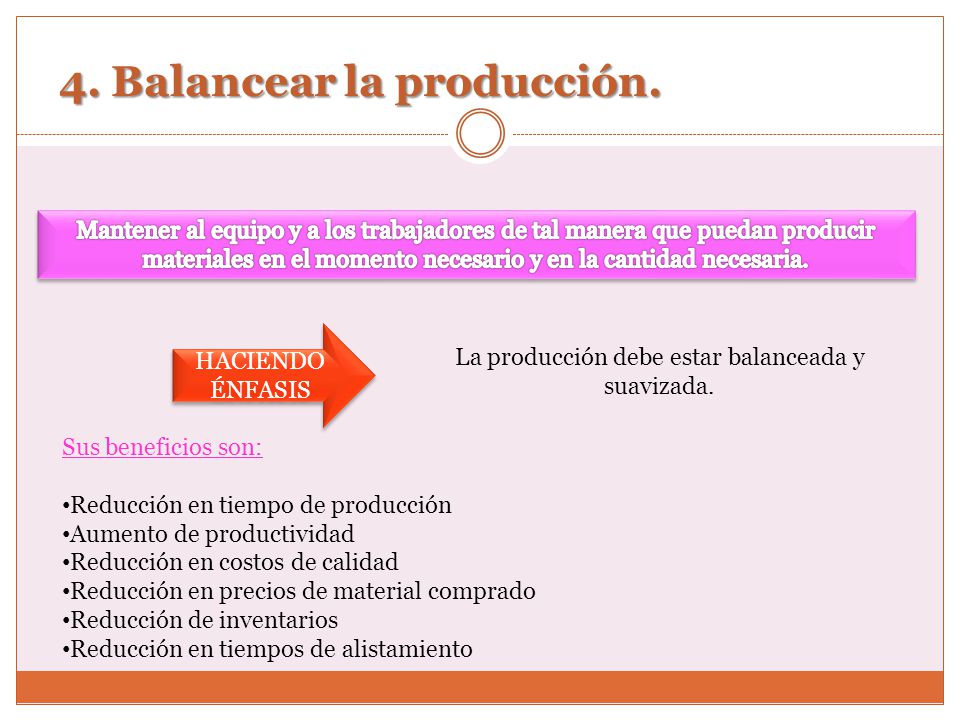 4. Balancear la producción.

Mantener al equipo y a los trabajadores de tal manera que puedan producir materiales en el momento necesario y en la cantidad necesaria.

HACIENDO ÉNFASIS

La producción debe estar balanceada y suavizada.

Sus beneficios son:

•Reducción en tiempo de producción
•Aumento de productividad
•Reducción en costos de calidad
•Reducción en precios de material comprado
•Reducción de inventarios
•Reducción en tiempos de alistamiento